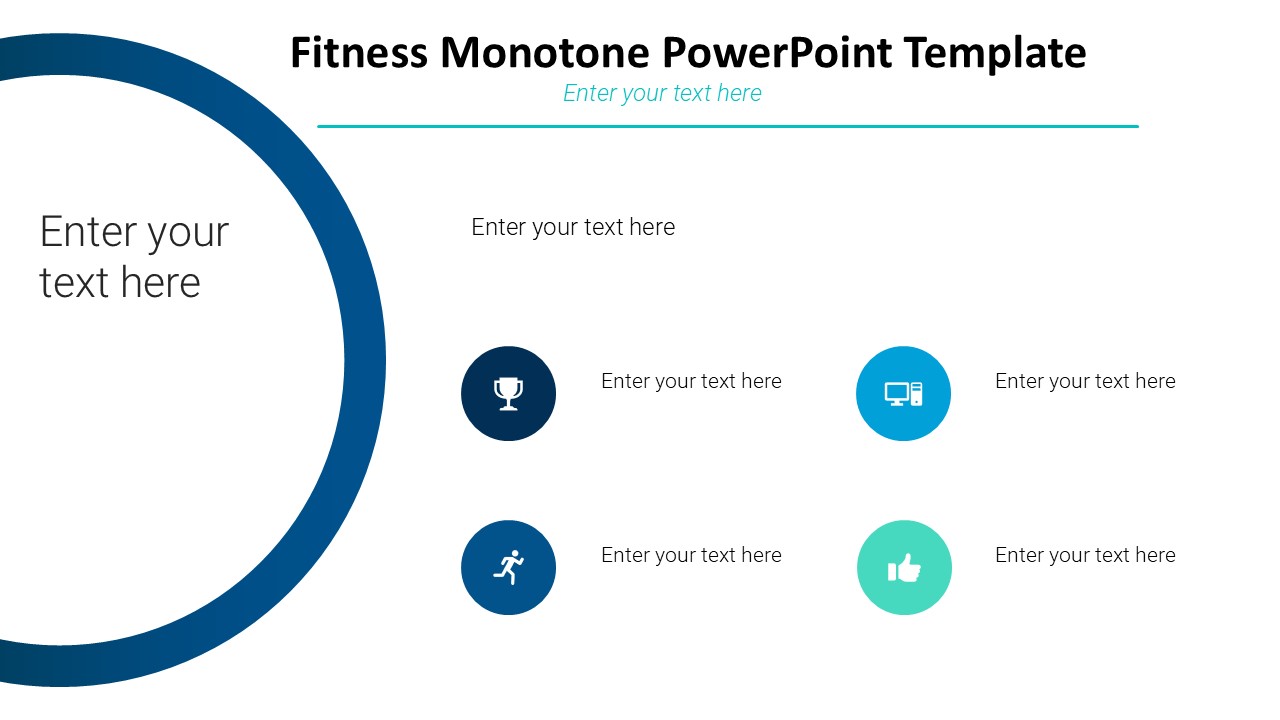 Fitness Monotone PowerPoint Template
Enter your text here

Enter your text here

Enter your text here

Enter your text here

Enter your text here

Enter your text here

Enter your text here